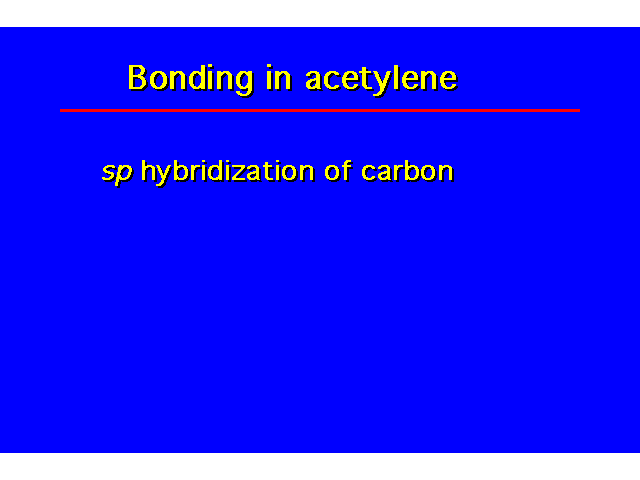 Bonding in acetylene

sp hybridization of carbon